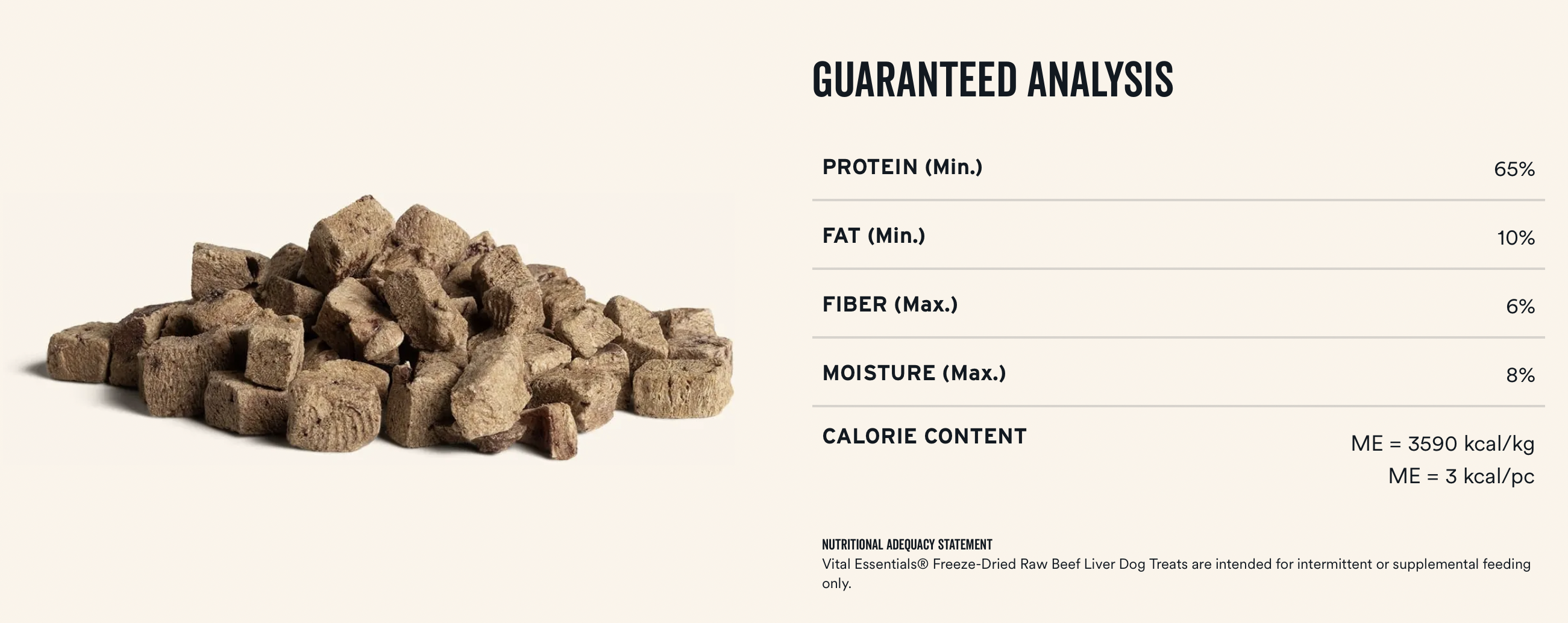 GUARANTEED ANALYSIS

| PROTEIN (Min.) | 65% |
|---|---|
| FAT (Min.) | 10% |
| FIBER (Max.) | 6% |
| MOISTURE (Max.) | 8% |
| CALORIE CONTENT | ME = 3590 kcal/kg ME = 3 kcal/pc |

NUTRITIONAL ADEQUACY STATEMENT
Vital Essentials® Freeze-Dried Raw Beef Liver Dog Treats are intended for intermittent or supplemental feeding only.